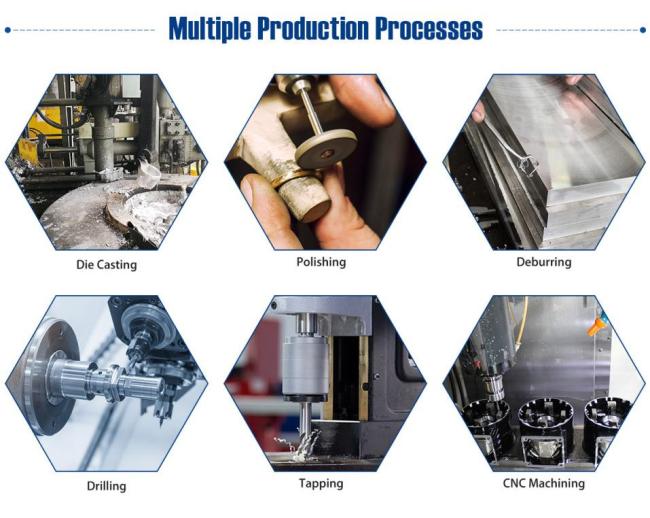 Multiple Production Processes

Die Casting

Polishing

Deburring

Drilling

Tapping

CNC Machining